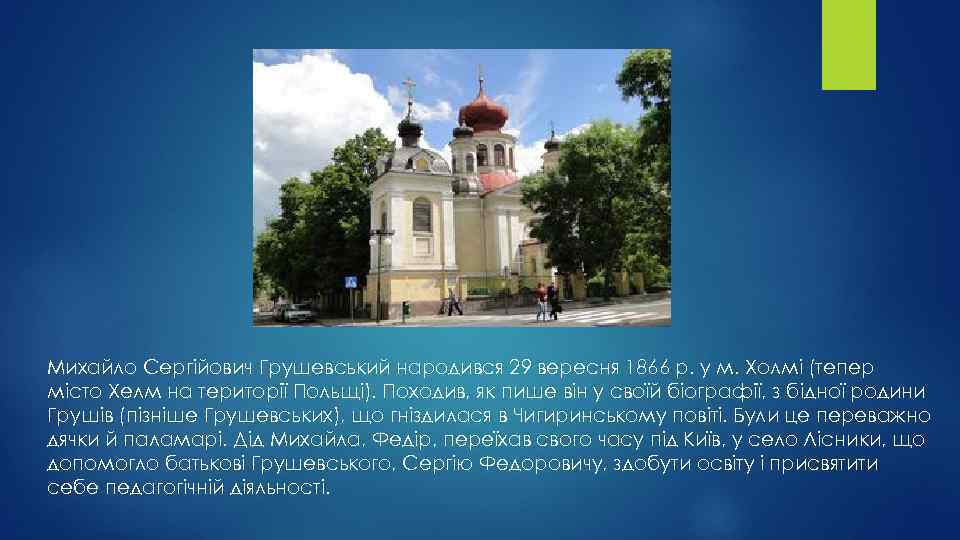 Михайло Сергійович Грушевський народився 29 вересня 1866 р. у м. Холмі (тепер місто Хелм на території Польщі). Походив, як пише він у своїй біографії, з бідної родини Грушів (пізніше Грушевських), що гніздилася в Чигиринському повіті. Були це переважно дячки й паламарі. Дід Михайла, Федір, переїхав свого часу під Київ, у село Лісники, що допомогло батькові Грушевського, Сергію Федоровичу, здобути освіту і присвятити себе педагогічній діяльності.